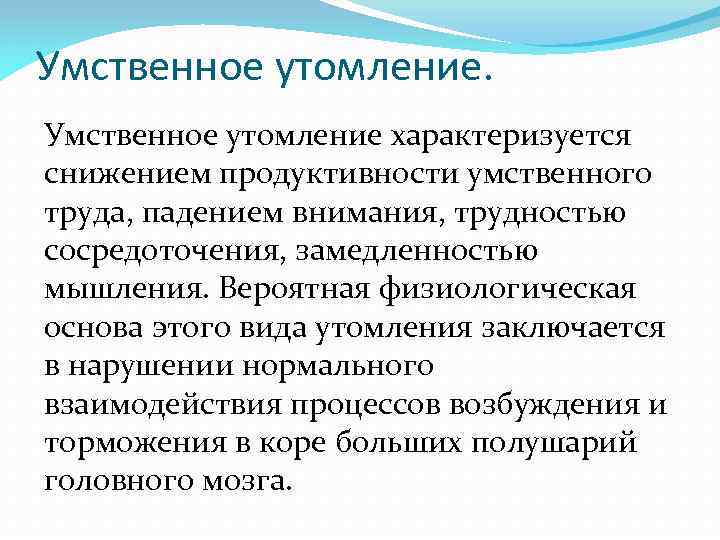 Умственное утомление.

Умственное утомление характеризуется снижением продуктивности умственного труда, падением внимания, трудностью сосредоточения, замедленностью мышления. Вероятная физиологическая основа этого вида утомления заключается в нарушении нормального взаимодействия процессов возбуждения и торможения в коре больших полушарий головного мозга.